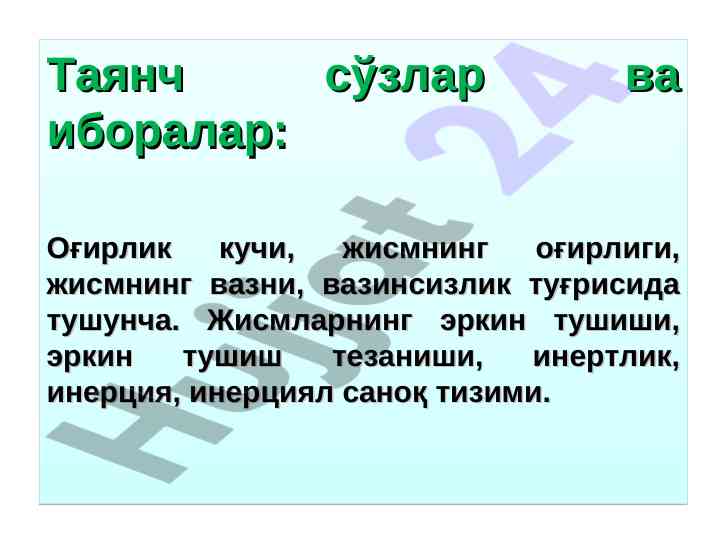 Таянч сўзлар ва иборалар:

Оғирлик кучи, жисмнинг оғирлиги, жисмнинг вазни, вазинсизлик туғрисида тушунча. Жисмларнинг эркин тушиши, эркин тушиш тезаниши, инертлик, инерция, инерциял саноқ тизими.

Hujjat 24